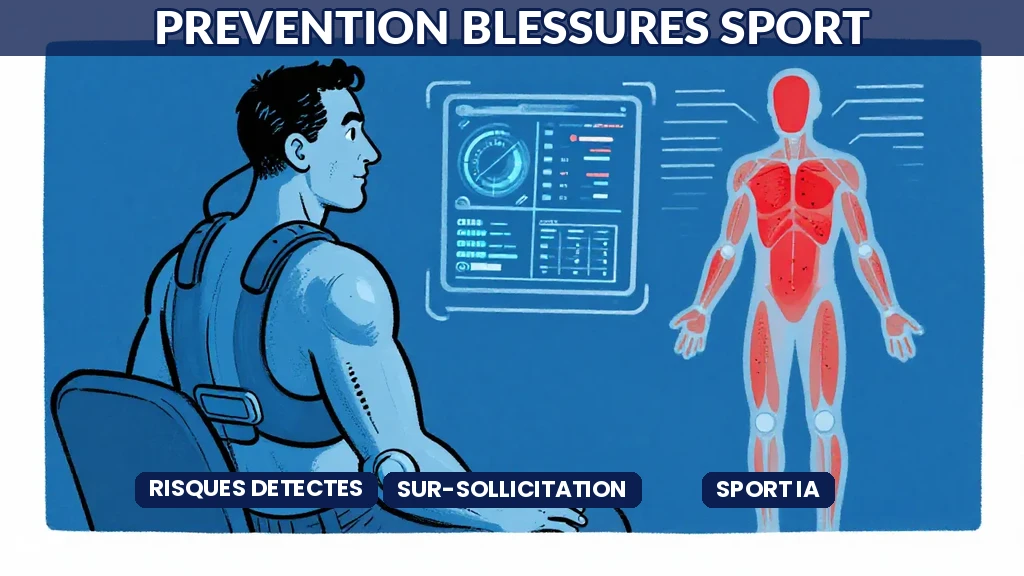 PREVENTION BLESSURES SPORT

RISQUES DETECTES

SUR-SOLLICITATION

SPORT IA